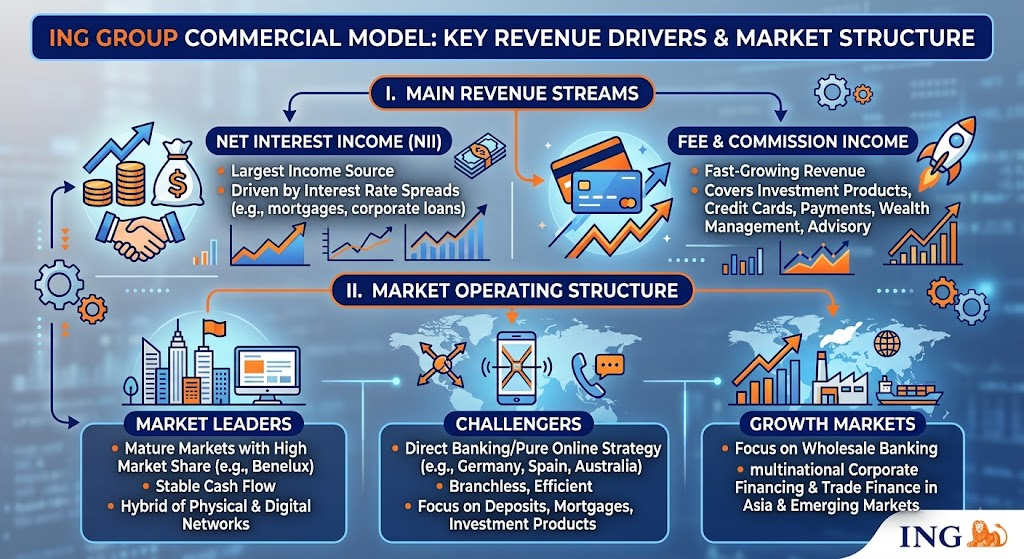 ING GROUP COMMERCIAL MODEL: KEY REVENUE DRIVERS & MARKET STRUCTURE

I. MAIN REVENUE STREAMS

NET INTEREST INCOME (NII)
• Largest Income Source
• Driven by Interest Rate Spreads (e.g., mortgages, corporate loans)

FEE & COMMISSION INCOME
• Fast-Growing Revenue
• Covers Investment Products, Credit Cards, Payments, Wealth Management, Advisory

II. MARKET OPERATING STRUCTURE

MARKET LEADERS
• Mature Markets with High Market Share (e.g., Benelux)
• Stable Cash Flow
• Hybrid of Physical & Digital Networks

CHALLENGERS
• Direct Banking/Pure Online Strategy (e.g., Germany, Spain, Australia)
• Branchless, Efficient
• Focus on Deposits, Mortgages, Investment Products

GROWTH MARKETS
• Focus on Wholesale Banking
• multinational Corporate Financing & Trade Finance in Asia & Emerging Markets

ING